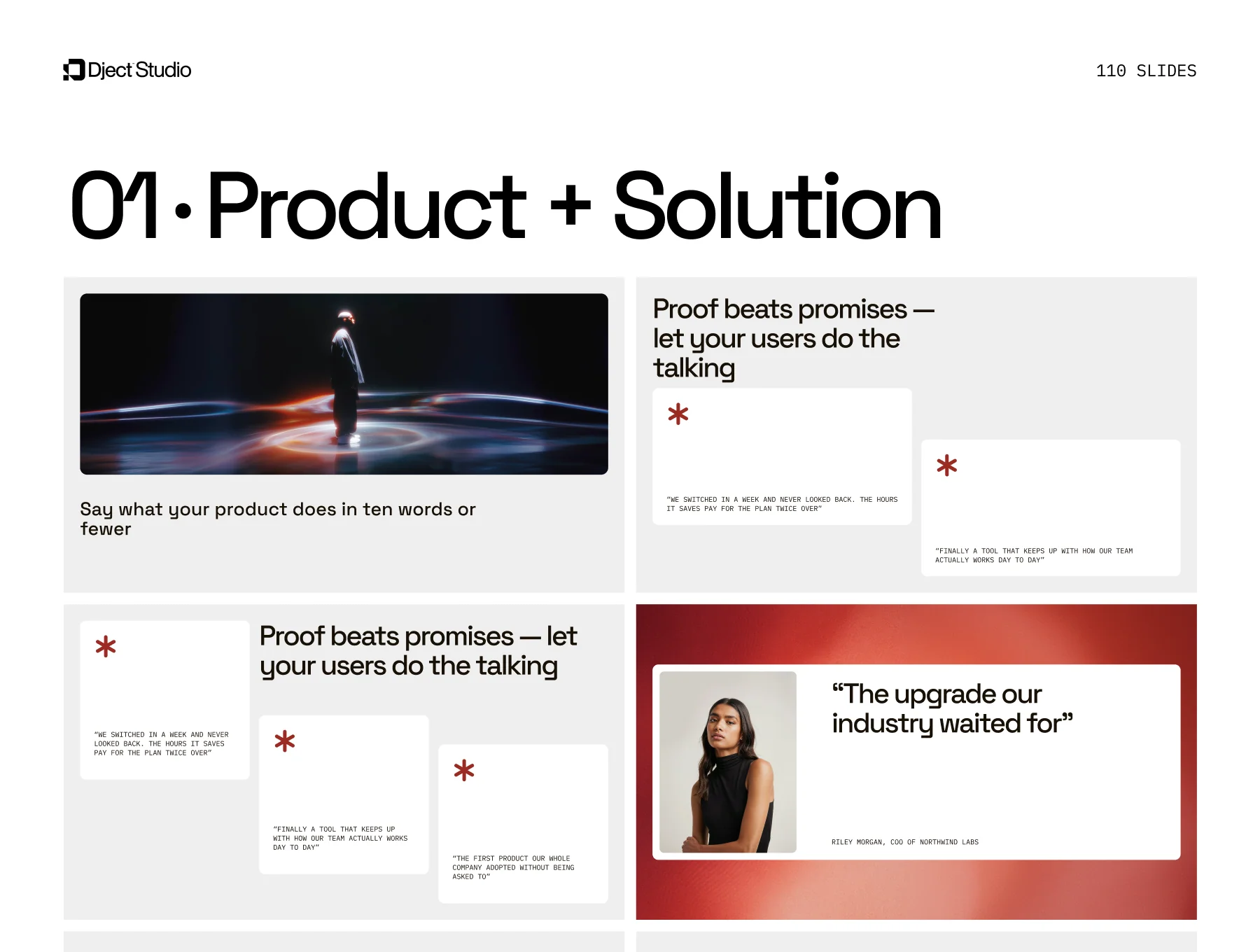 Dject Studio

110 SLIDES

01 · Product + Solution

Say what your product does in ten words or fewer

Proof beats promises — let your users do the talking

*

"WE SWITCHED IN A WEEK AND NEVER LOOKED BACK. THE HOURS IT SAVES PAY FOR THE PLAN TWICE OVER"

*

"FINALLY A TOOL THAT KEEPS UP WITH HOW OUR TEAM ACTUALLY WORKS DAY TO DAY"

*

"WE SWITCHED IN A WEEK AND NEVER LOOKED BACK. THE HOURS IT SAVES PAY FOR THE PLAN TWICE OVER"

Proof beats promises — let your users do the talking

*

"FINALLY A TOOL THAT KEEPS UP WITH HOW OUR TEAM ACTUALLY WORKS DAY TO DAY"

*

"THE FIRST PRODUCT OUR WHOLE COMPANY ADOPTED WITHOUT BEING ASKED TO"

"The upgrade our industry waited for"

RILEY MORGAN, COO OF NORTHWIND LABS